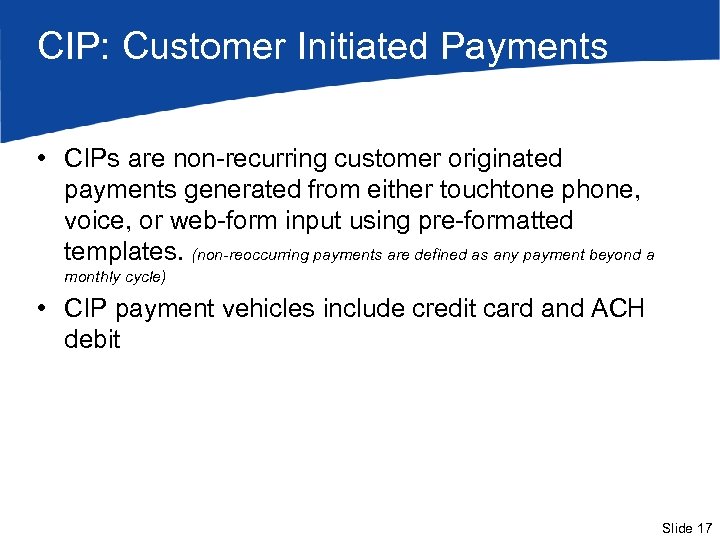 CIP: Customer Initiated Payments

• CIPs are non-recurring customer originated payments generated from either touchtone phone, voice, or web-form input using pre-formatted templates. (non-reoccurring payments are defined as any payment beyond a monthly cycle)

• CIP payment vehicles include credit card and ACH debit

Slide 17